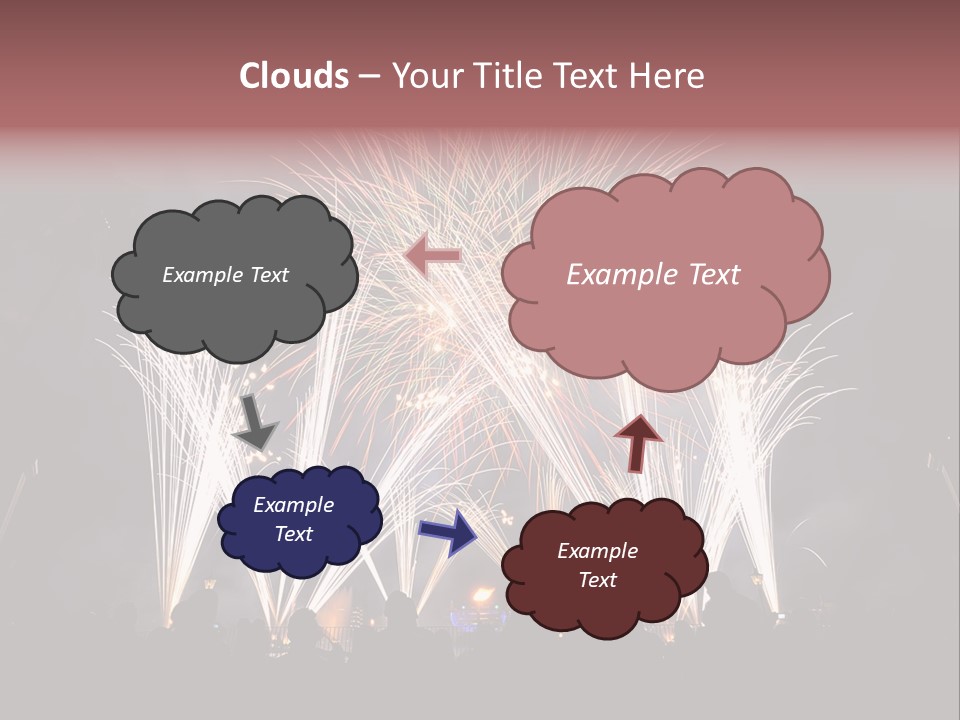 Clouds – Your Title Text Here

Example Text

Example Text

Example Text

Example Text